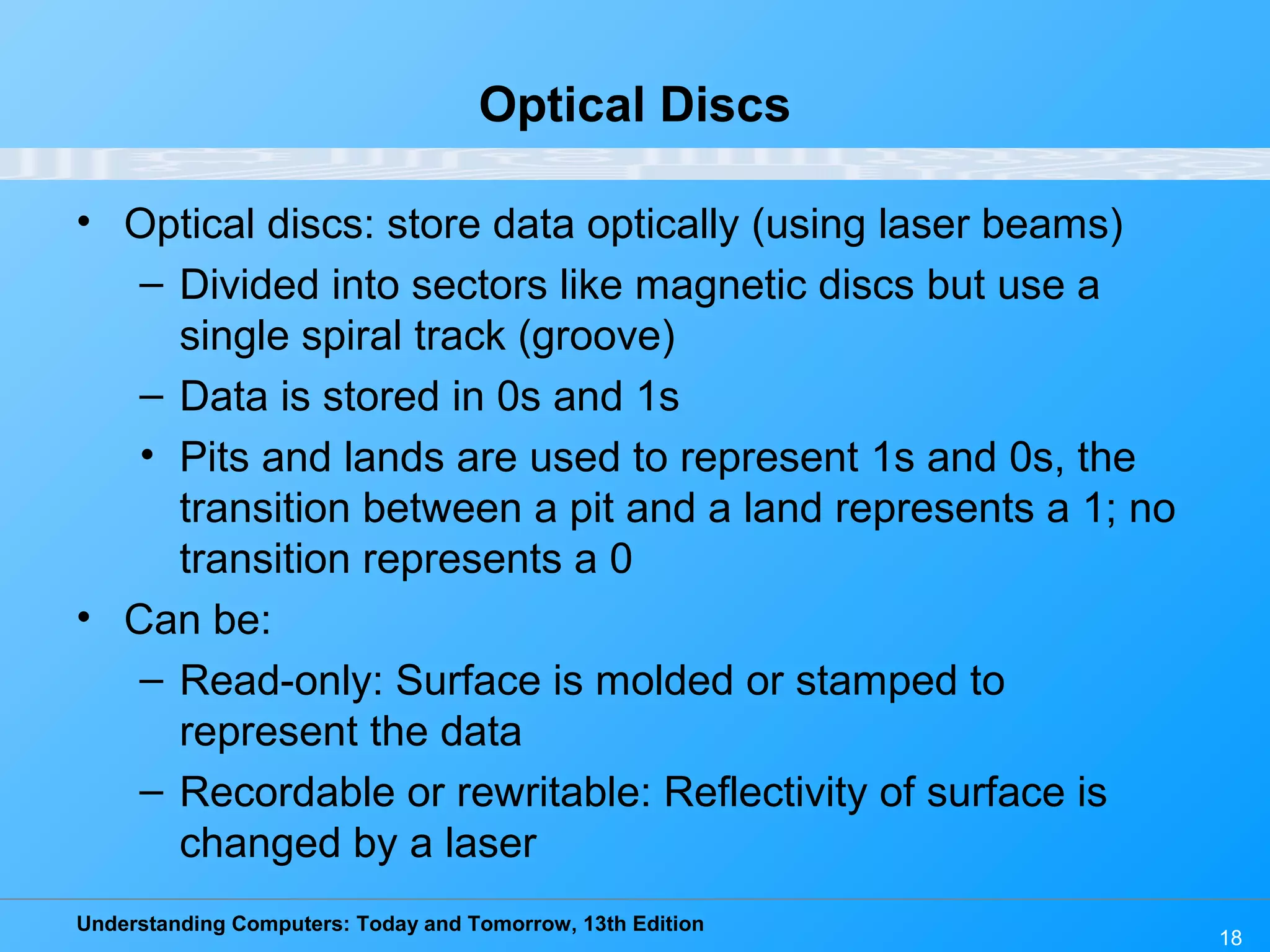 Optical Discs

• Optical discs: store data optically (using laser beams)

– Divided into sectors like magnetic discs but use a single spiral track (groove)

– Data is stored in 0s and 1s

• Pits and lands are used to represent 1s and 0s, the transition between a pit and a land represents a 1; no transition represents a 0

• Can be:

– Read-only: Surface is molded or stamped to represent the data

– Recordable or rewritable: Reflectivity of surface is changed by a laser

Understanding Computers: Today and Tomorrow, 13th Edition

18